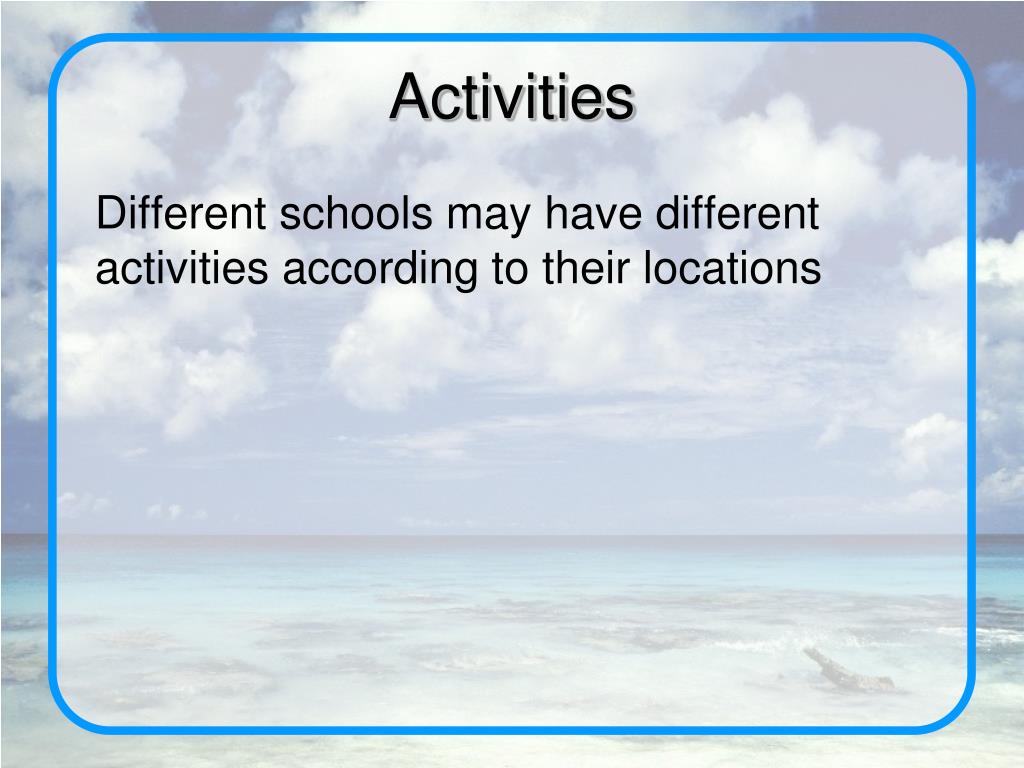 Activities

Different schools may have different activities according to their locations